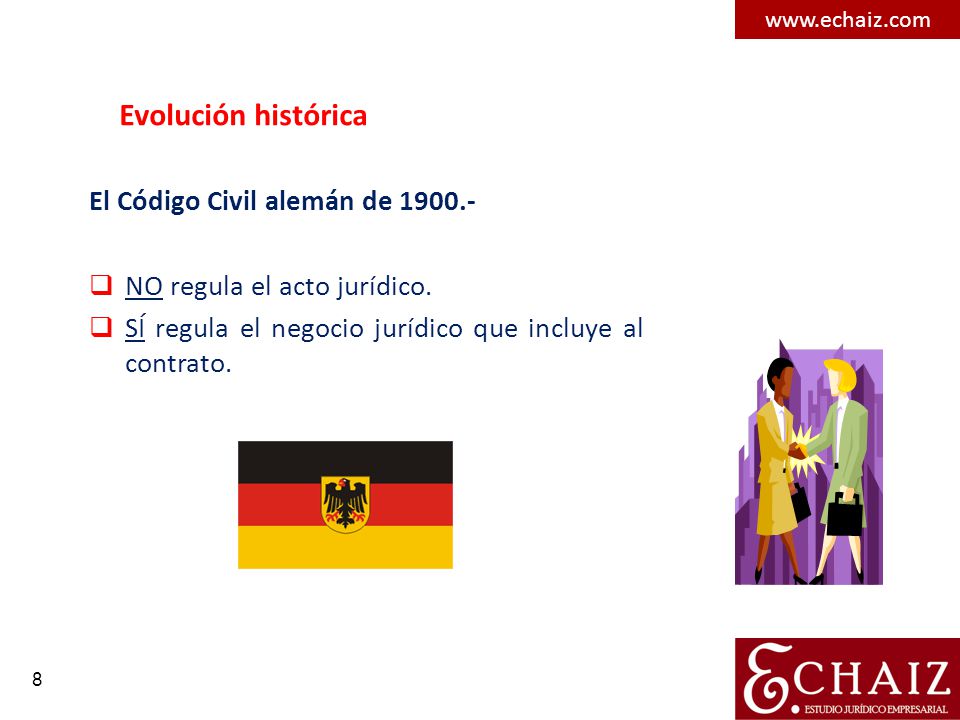 www.echaiz.com

Evolución histórica

El Código Civil alemán de 1900.-

❑ NO regula el acto jurídico.
❑ SÍ regula el negocio jurídico que incluye al contrato.

8

ECHAIZ
ESTUDIO JURÍDICO EMPRESARIAL